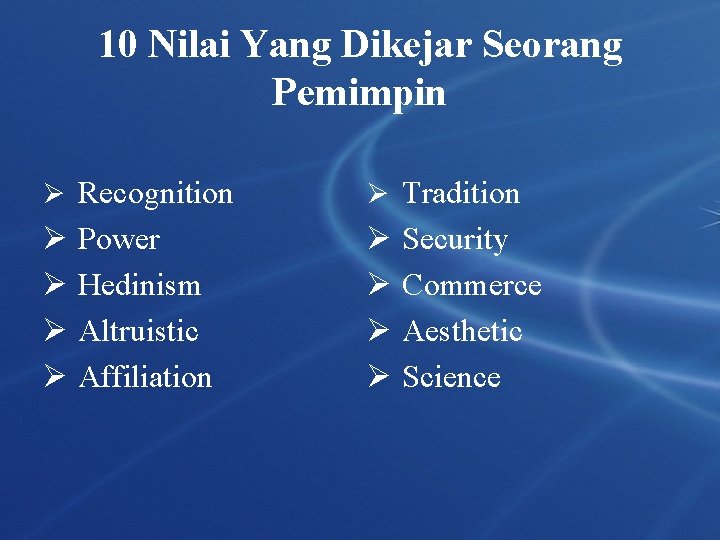 10 Nilai Yang Dikejar Seorang Pemimpin

➢ Recognition
➢ Power
➢ Hedinism
➢ Altruistic
➢ Affiliation

➢ Tradition
➢ Security
➢ Commerce
➢ Aesthetic
➢ Science